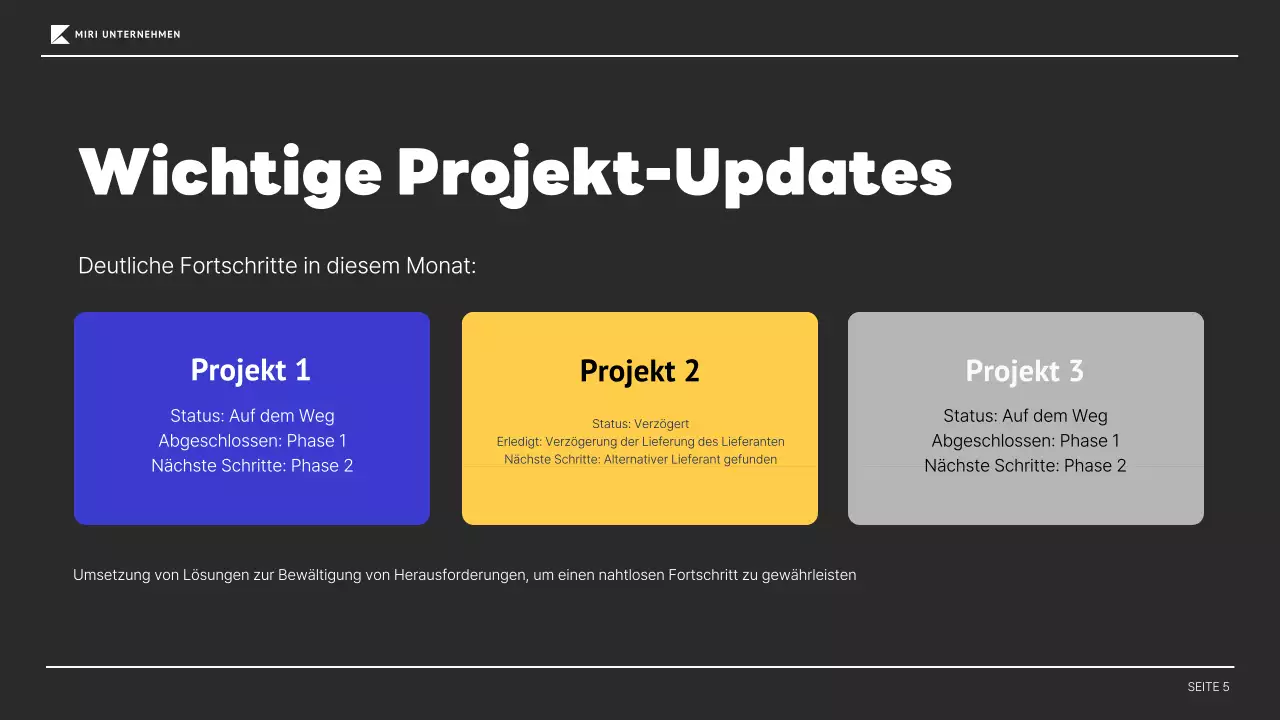 MIRI UNTERNEHMEN

Wichtige Projekt-Updates

Deutliche Fortschritte in diesem Monat:

Projekt 1

Status: Auf dem Weg
Abgeschlossen: Phase 1
Nächste Schritte: Phase 2

Projekt 2

Status: Verzögert
Erledigt: Verzögerung der Lieferung des Lieferanten
Nächste Schritte: Alternativer Lieferant gefunden

Projekt 3

Status: Auf dem Weg
Abgeschlossen: Phase 1
Nächste Schritte: Phase 2

Umsetzung von Lösungen zur Bewältigung von Herausforderungen, um einen nahtlosen Fortschritt zu gewährleisten

SEITE 5